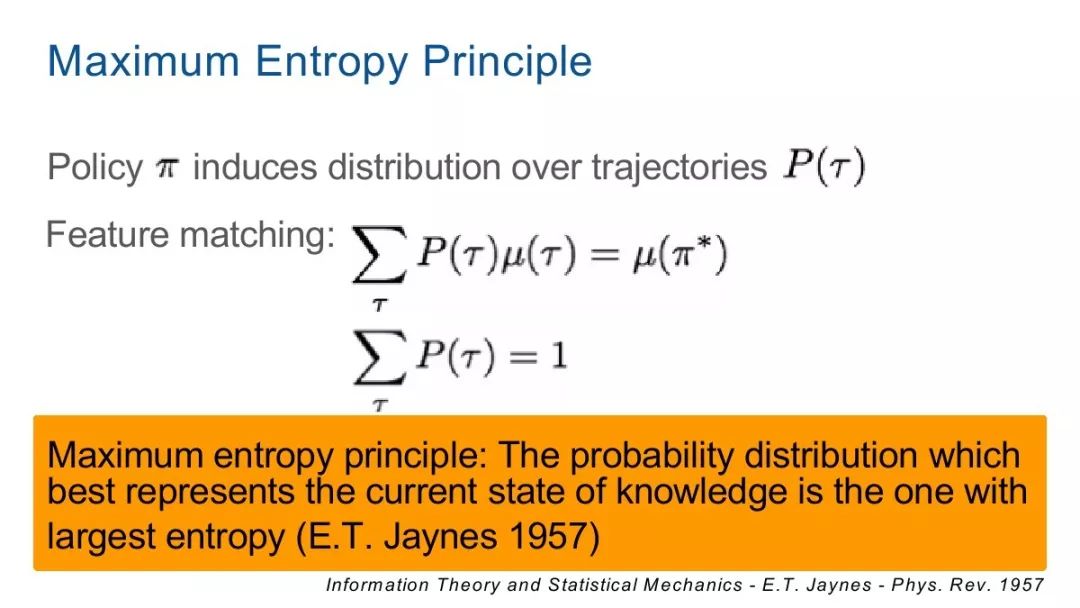 Maximum Entropy Principle

Policy $\pi$ induces distribution over trajectories $P(\tau)$

Feature matching: $\sum_{\tau} P(\tau)\mu(\tau) = \mu(\pi^*)$

$\sum_{\tau} P(\tau) = 1$

Maximum entropy principle: The probability distribution which best represents the current state of knowledge is the one with largest entropy (E.T. Jaynes 1957)

Information Theory and Statistical Mechanics - E.T. Jaynes - Phys. Rev. 1957